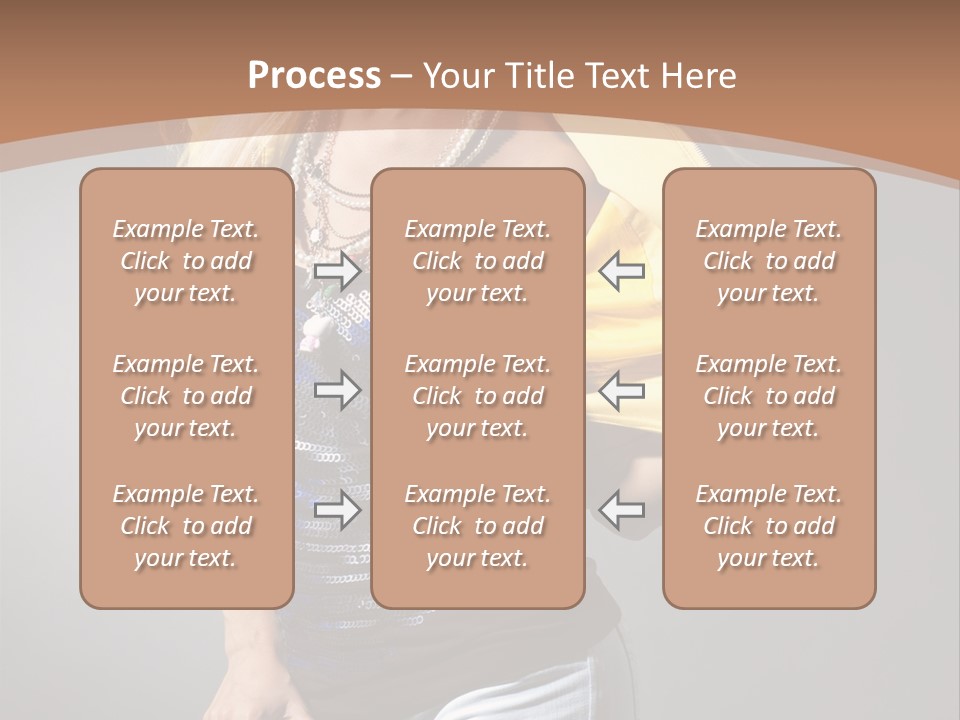 Process – Your Title Text Here

Example Text. Click to add your text.

Example Text. Click to add your text.

Example Text. Click to add your text.

Example Text. Click to add your text.

Example Text. Click to add your text.

Example Text. Click to add your text.

Example Text. Click to add your text.

Example Text. Click to add your text.

Example Text. Click to add your text.